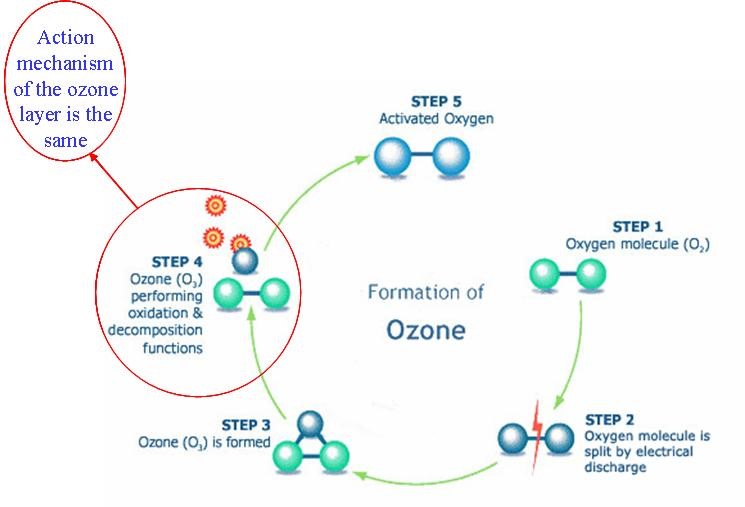 Action mechanism of the ozone layer is the same

STEP 5
Activated Oxygen

STEP 1
Oxygen molecule ($O_2$)

Formation of
Ozone

STEP 4
Ozone ($O_3$) performing oxidation & decomposition functions

STEP 3
Ozone ($O_3$) is formed

STEP 2
Oxygen molecule is split by electrical discharge